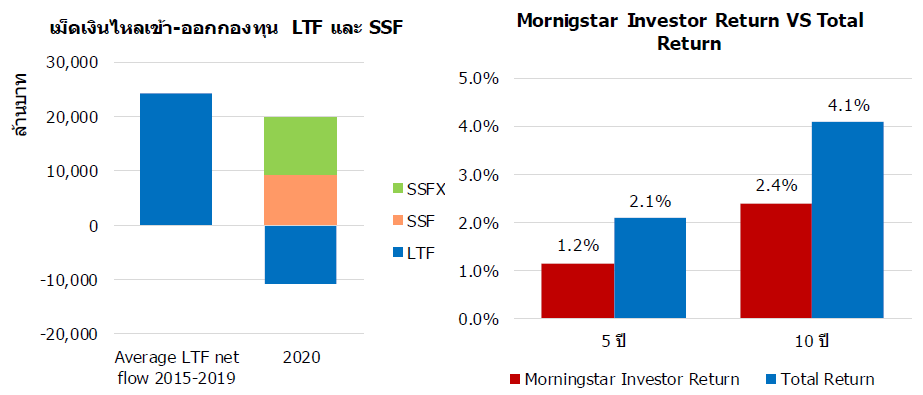 เม็ดเงินไหลเข้า-ออกกองทุน LTF และ SSF

ล้านบาท

30,000
20,000
10,000
0
-10,000
-20,000

Average LTF net flow 2015-2019
2020

SSFX
SSF
LTF

Mornigstar Investor Return VS Total Return

5.0%
4.0%
3.0%
2.0%
1.0%
0.0%

1.2%
2.1%
2.4%
4.1%

5 ปี
10 ปี

Morningstar Investor Return
Total Return